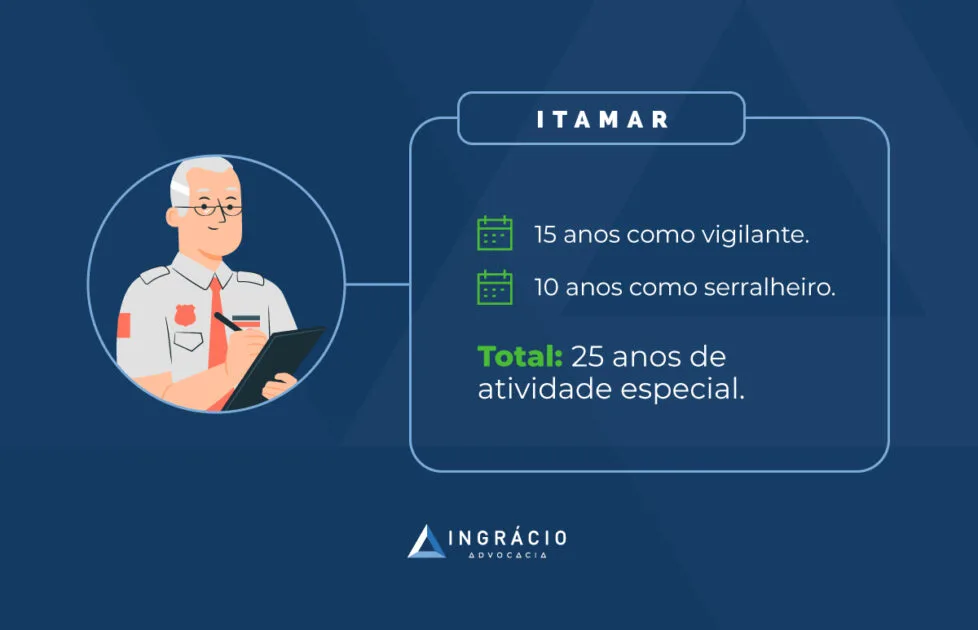 ITAMAR

15 anos como vigilante.

10 anos como serralheiro.

Total: 25 anos de atividade especial.

INGRÁCIO
ADVOCACIA